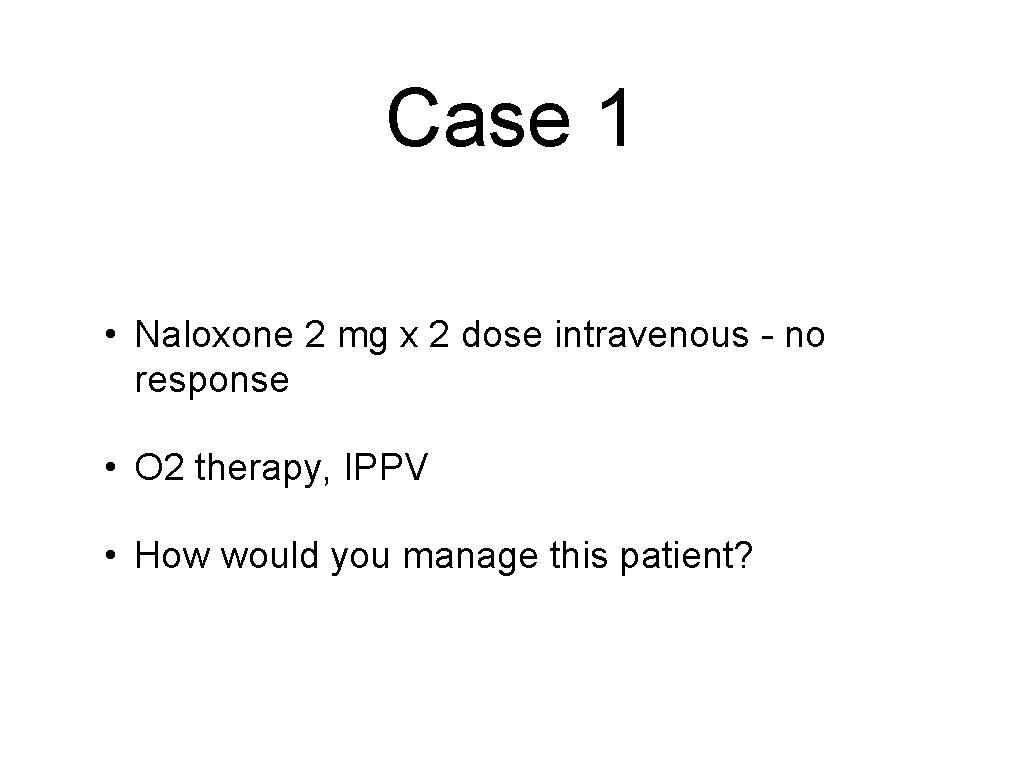 Case 1

• Naloxone 2 mg x 2 dose intravenous - no response

• O2 therapy, IPPV

• How would you manage this patient?